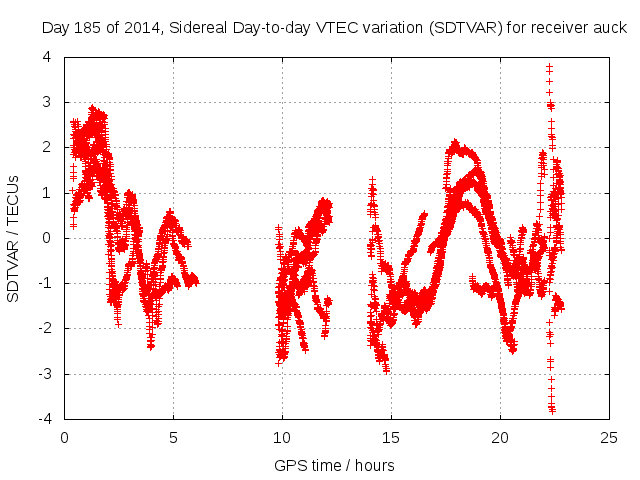 Day 185 of 2014, Sidereal Day-to-day VTEC variation (SDTVAR) for receiver auck

SDTVAR / TECUs

4
3
2
1
0
-1
-2
-3
-4

0
5
10
15
20
25

GPS time / hours